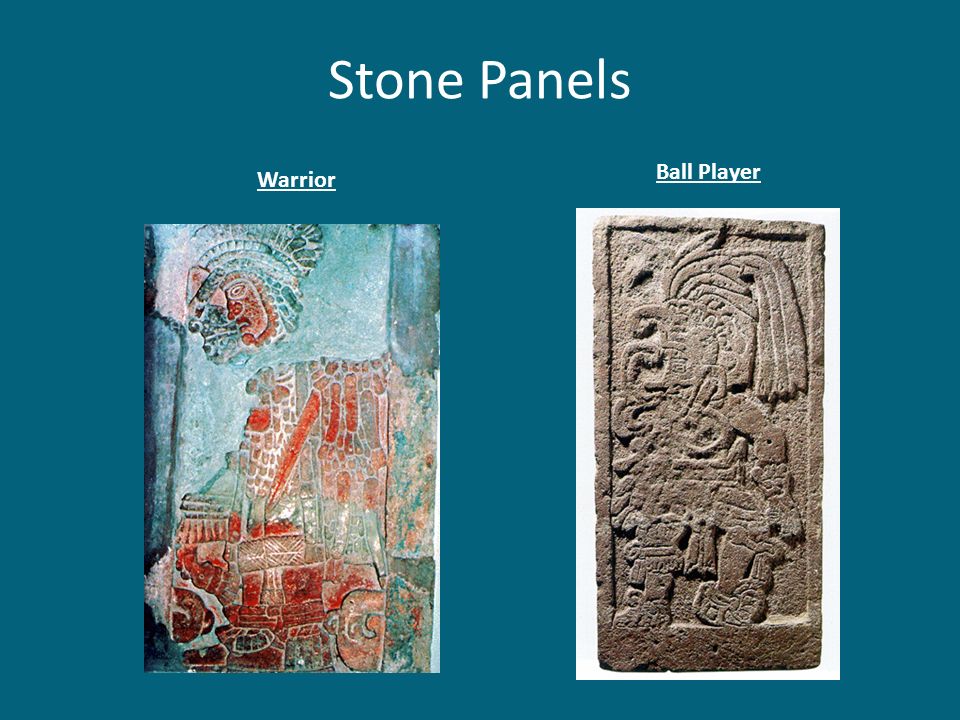 Stone Panels

Warrior

Ball Player